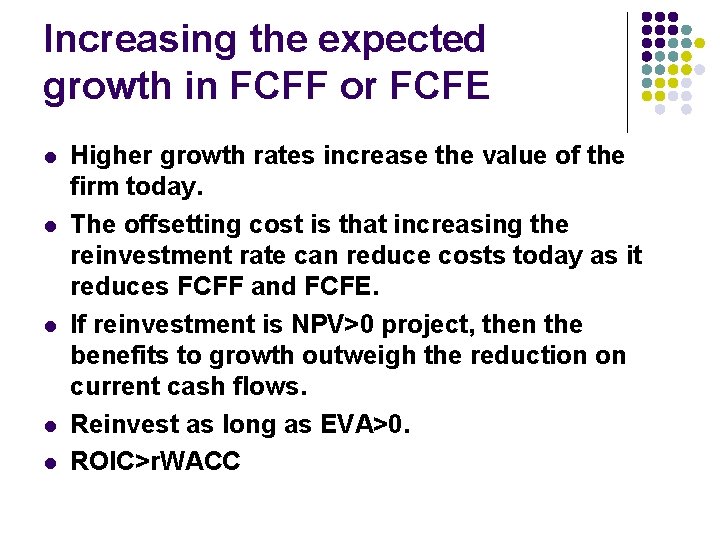 Increasing the expected growth in FCFF or FCFE

- Higher growth rates increase the value of the firm today.
- The offsetting cost is that increasing the reinvestment rate can reduce costs today as it reduces FCFF and FCFE.
- If reinvestment is NPV>0 project, then the benefits to growth outweigh the reduction on current cash flows.
- Reinvest as long as EVA>0.
- ROIC>rWACC